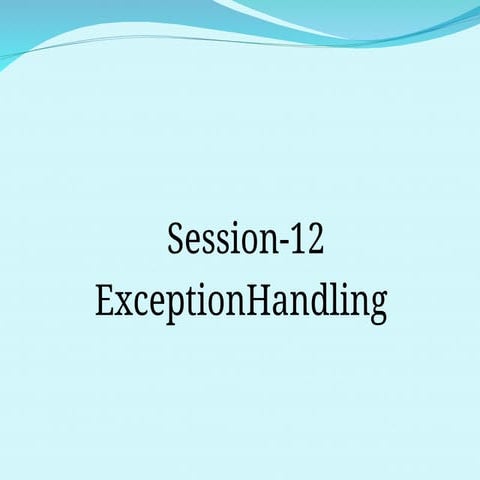 Session-12
ExceptionHandling